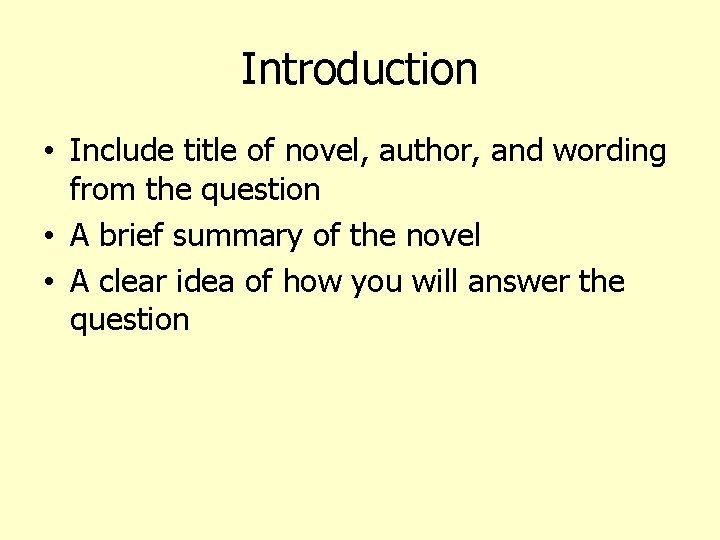 Introduction

• Include title of novel, author, and wording from the question
• A brief summary of the novel
• A clear idea of how you will answer the question